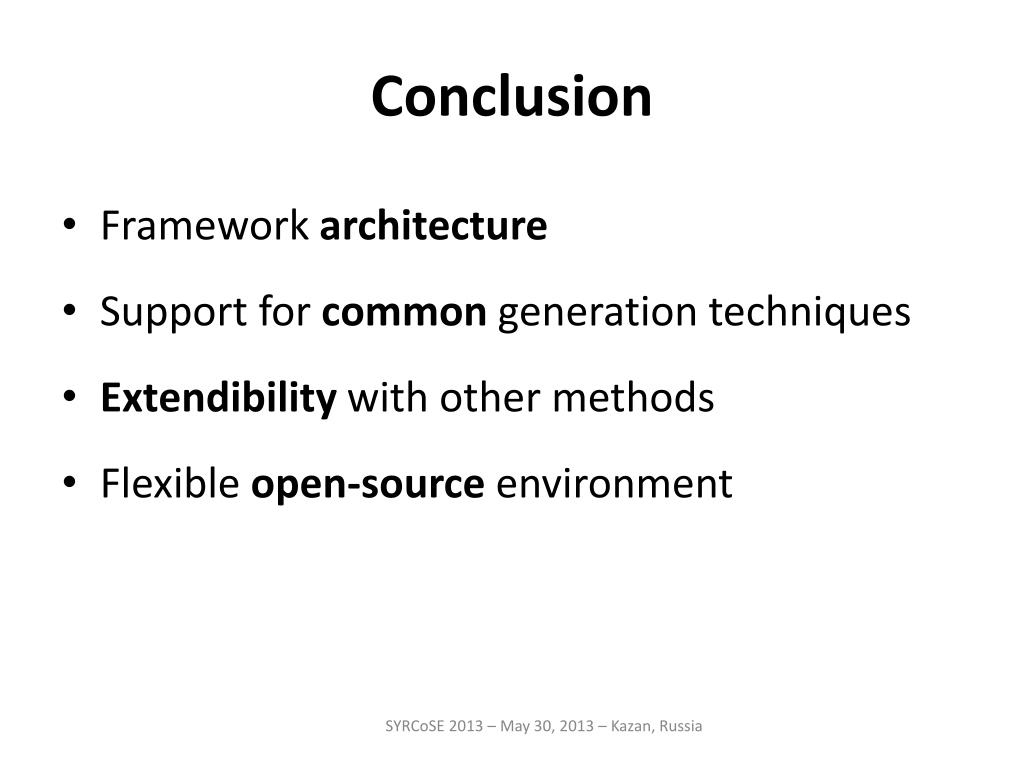 Conclusion

• Framework architecture
• Support for common generation techniques
• Extendibility with other methods
• Flexible open-source environment

SYRCoSE 2013 – May 30, 2013 – Kazan, Russia